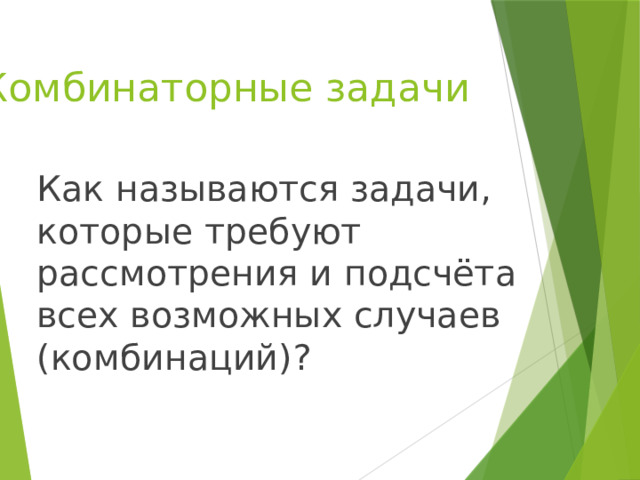 Комбинаторные задачи

Как называются задачи, которые требуют рассмотрения и подсчёта всех возможных случаев (комбинаций)?